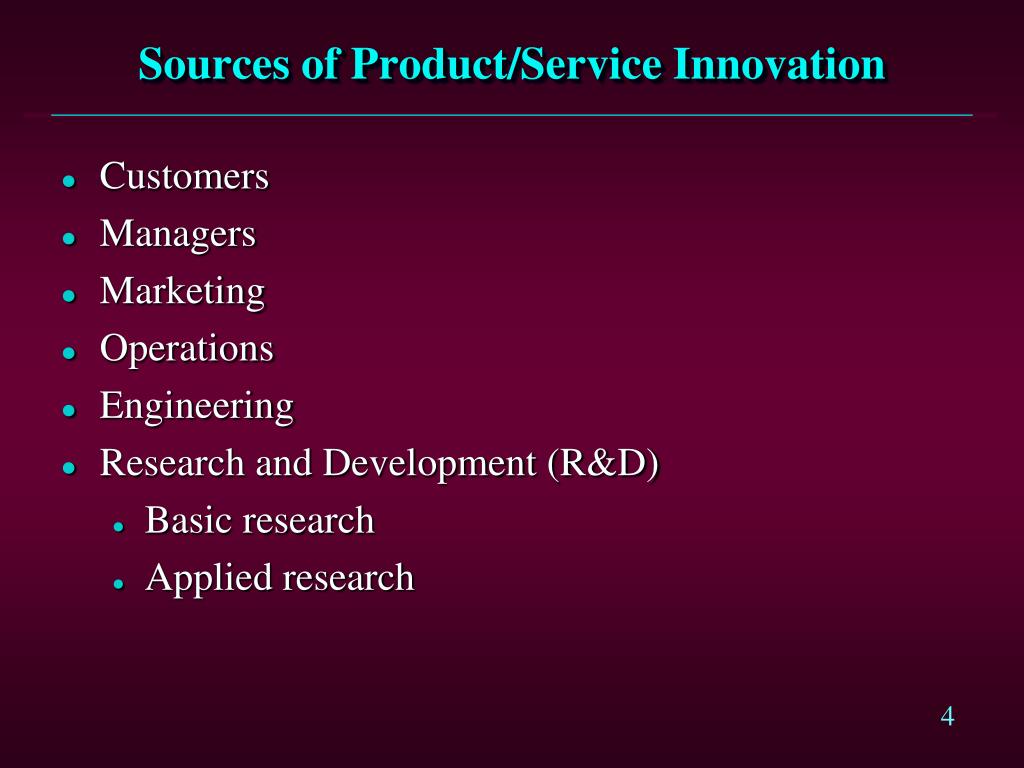 Sources of Product/Service Innovation

- Customers
- Managers
- Marketing
- Operations
- Engineering
- Research and Development (R&D)
  - Basic research
  - Applied research

4